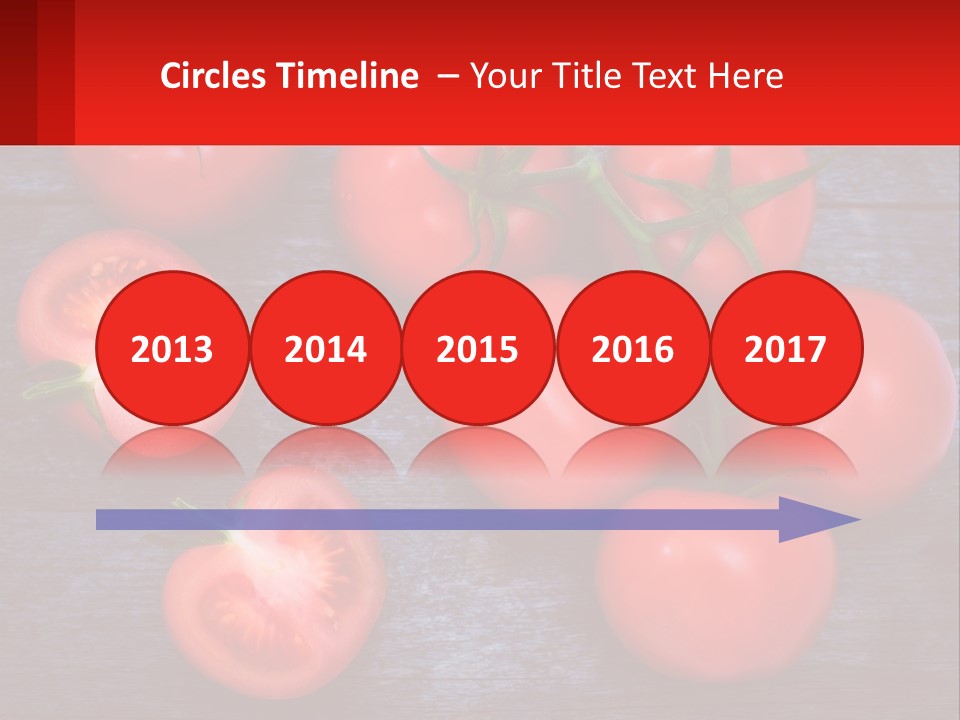 Circles Timeline – Your Title Text Here

2013
2014
2015
2016
2017